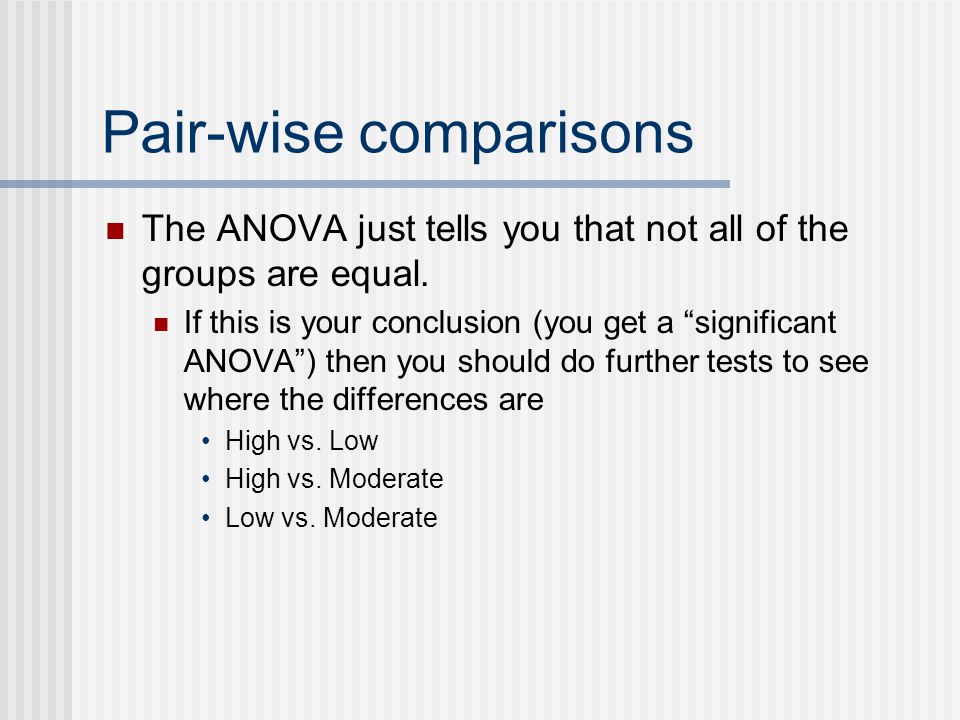 Pair-wise comparisons

The ANOVA just tells you that not all of the groups are equal.

If this is your conclusion (you get a “significant ANOVA”) then you should do further tests to see where the differences are

• High vs. Low
• High vs. Moderate
• Low vs. Moderate